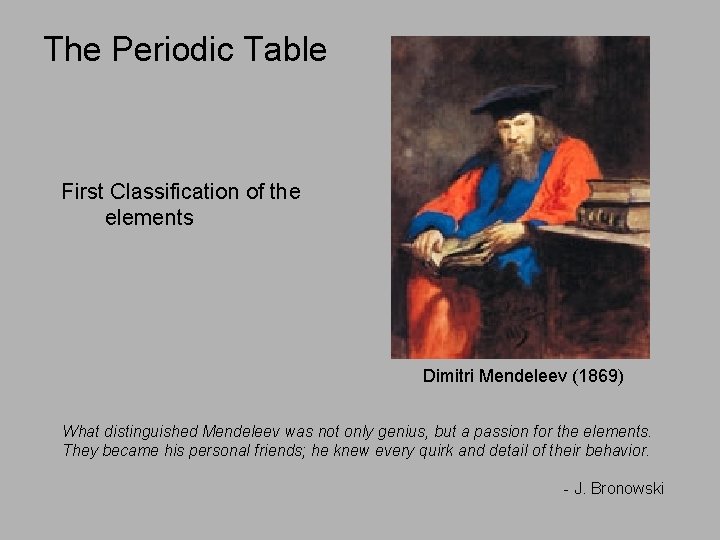 The Periodic Table

First Classification of the elements

Dimitri Mendeleev (1869)

What distinguished Mendeleev was not only genius, but a passion for the elements. They became his personal friends; he knew every quirk and detail of their behavior.

- J. Bronowski